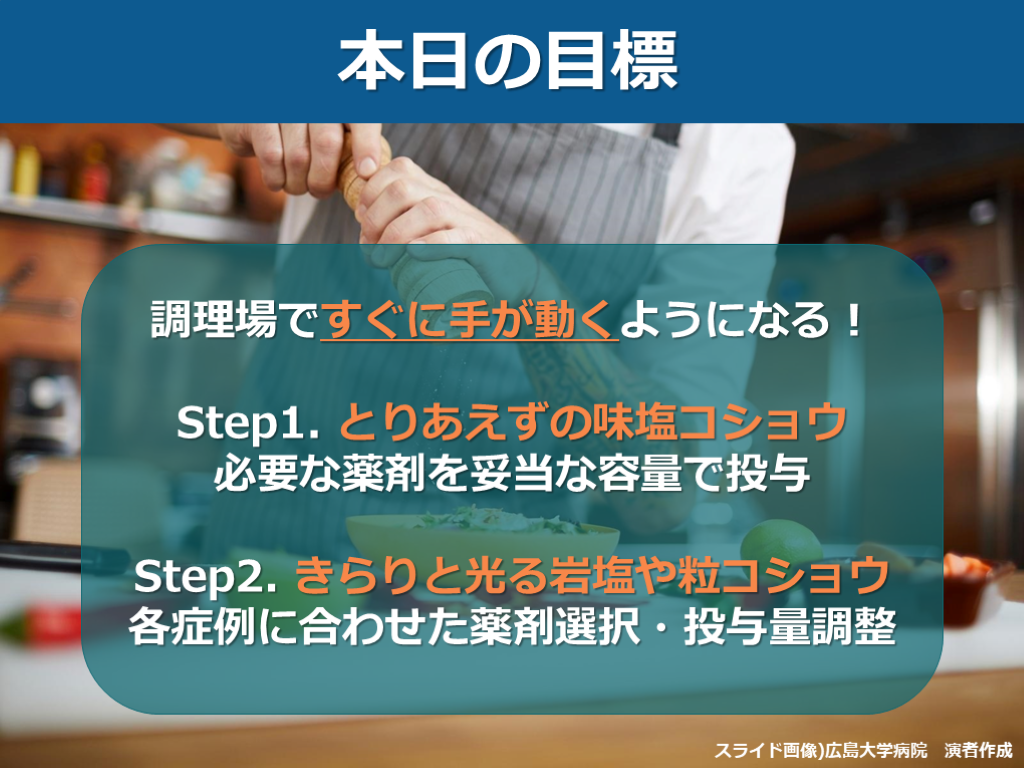 本日の目標

調理場ですぐに手が動くようになる！

Step1. とりあえずの味塩コショウ
必要な薬剤を妥当な容量で投与

Step2. きらりと光る岩塩や粒コショウ
各症例に合わせた薬剤選択・投与量調整

スライド画像)広島大学病院　演者作成